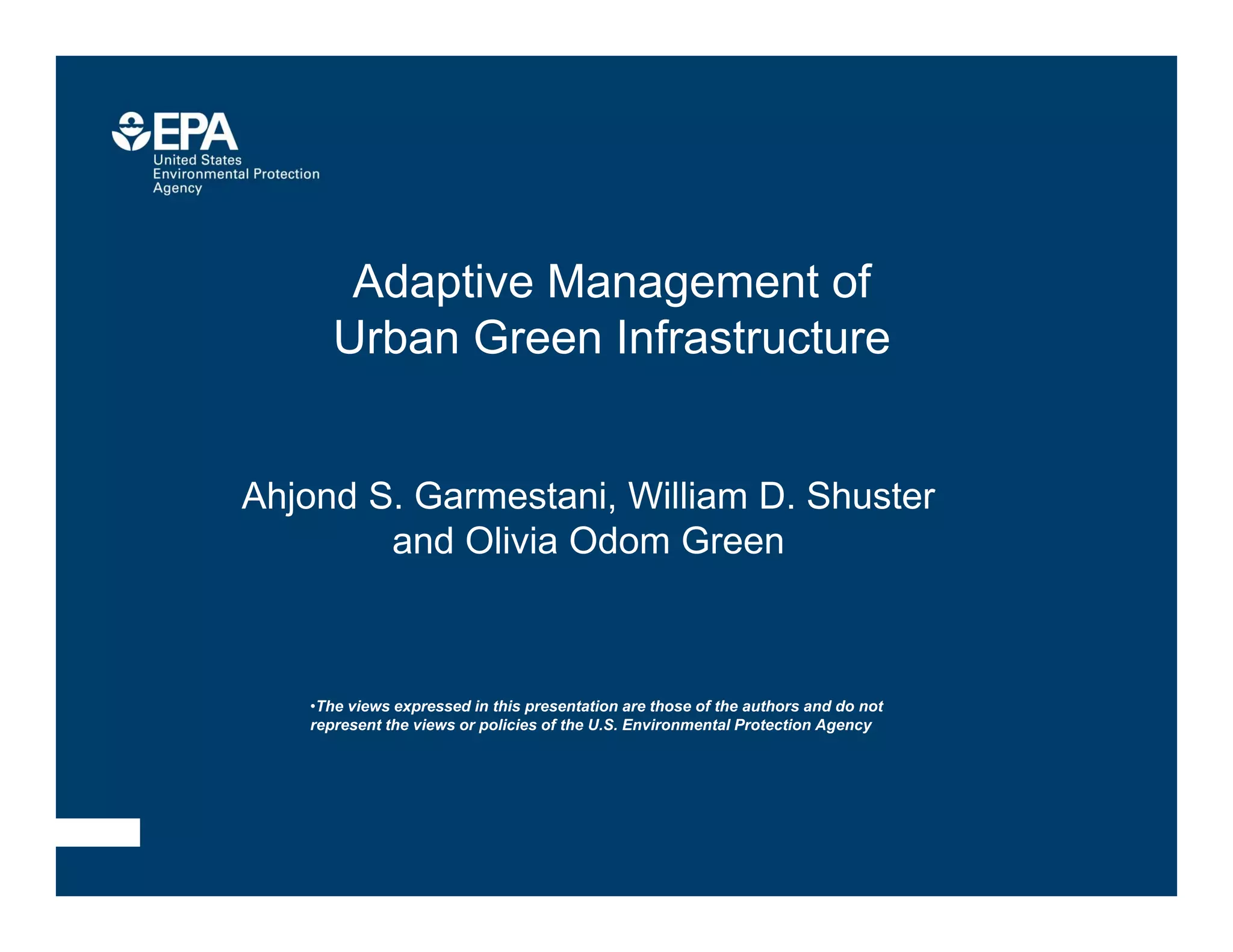 EPA
United States
Environmental Protection
Agency

Adaptive Management of
Urban Green Infrastructure

Ahjond S. Garmestani, William D. Shuster
and Olivia Odom Green

•The views expressed in this presentation are those of the authors and do not represent the views or policies of the U.S. Environmental Protection Agency